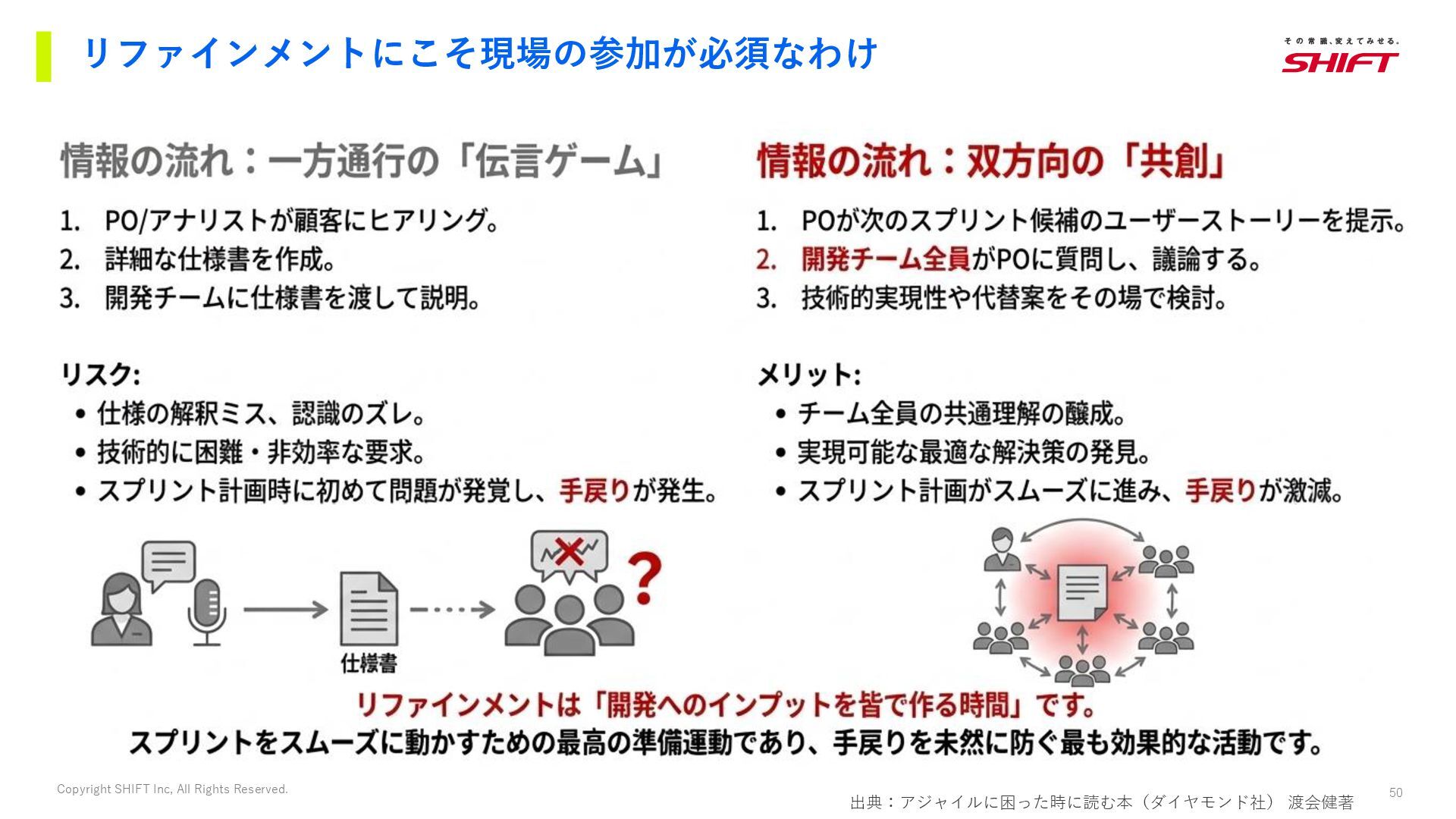 リファインメントにこそ現場の参加が必須なわけ

その常識、変えてみせる。
SHIFT

情報の流れ：一方通行の「伝言ゲーム」

1. PO/アナリストが顧客にヒアリング。
2. 詳細な仕様書を作成。
3. 開発チームに仕様書を渡して説明。

リスク:
• 仕様の解釈ミス、認識のズレ。
• 技術的に困難・非効率な要求。
• スプリント計画時に初めて問題が発覚し、手戻りが発生。

仕様書

情報の流れ：双方向の「共創」

1. POが次のスプリント候補のユーザーストーリーを提示。
2. 開発チーム全員がPOに質問し、議論する。
3. 技術的実現性や代替案をその場で検討。

メリット:
• チーム全員の共通理解の醸成。
• 実現可能な最適な解決策の発見。
• スプリント計画がスムーズに進み、手戻りが激減。

リファインメントは「開発へのインプットを皆で作る時間」です。
スプリントをスムーズに動かすための最高の準備運動であり、手戻りを未然に防ぐ最も効果的な活動です。

Copyright SHIFT Inc, All Rights Reserved.

出典：アジャイルに困った時に読む本（ダイヤモンド社） 渡会健著

50